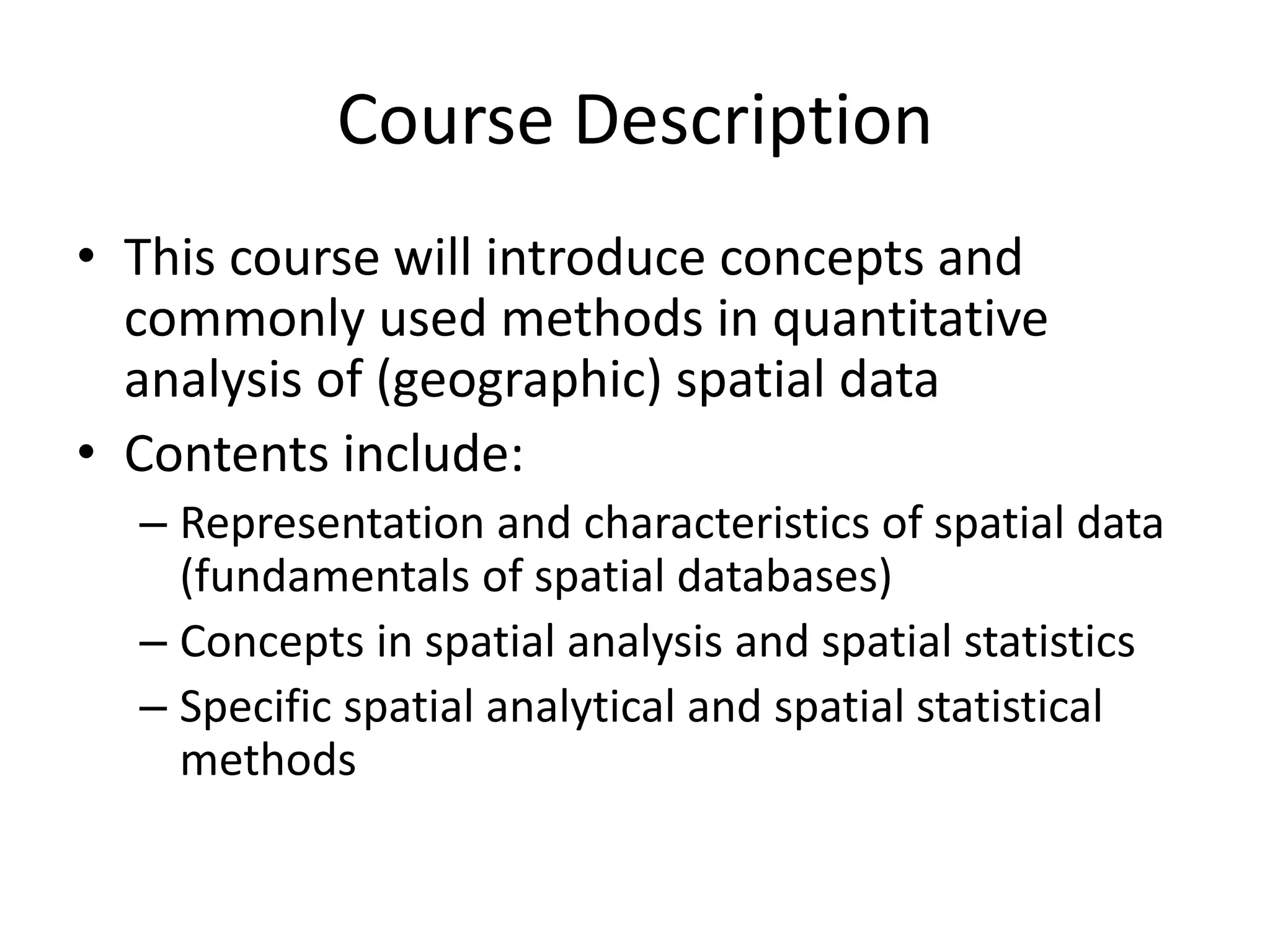 Course Description

• This course will introduce concepts and commonly used methods in quantitative analysis of (geographic) spatial data
• Contents include:
– Representation and characteristics of spatial data (fundamentals of spatial databases)
– Concepts in spatial analysis and spatial statistics
– Specific spatial analytical and spatial statistical methods